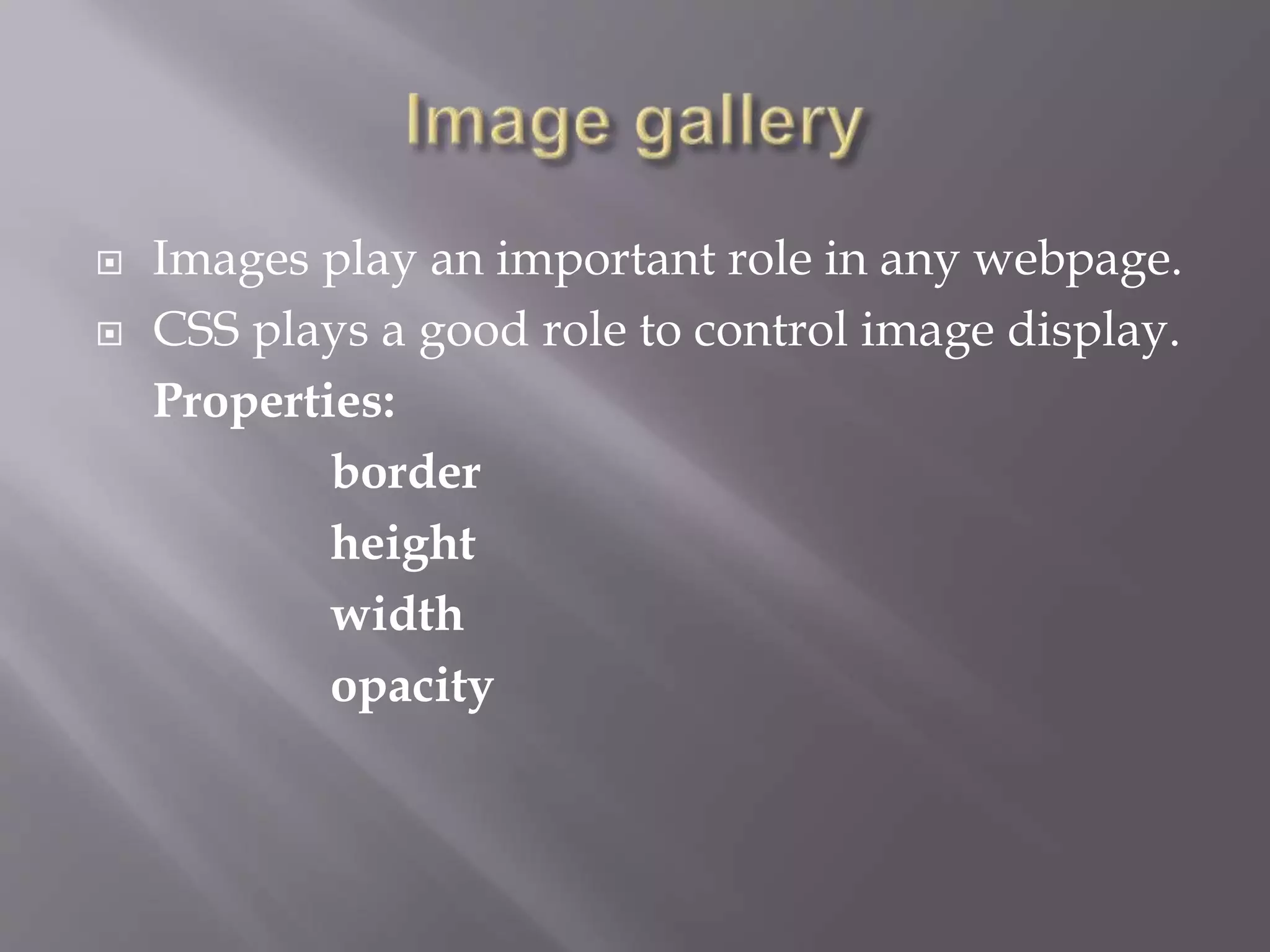 Image gallery

Images play an important role in any webpage.
CSS plays a good role to control image display.
Properties:
border
height
width
opacity